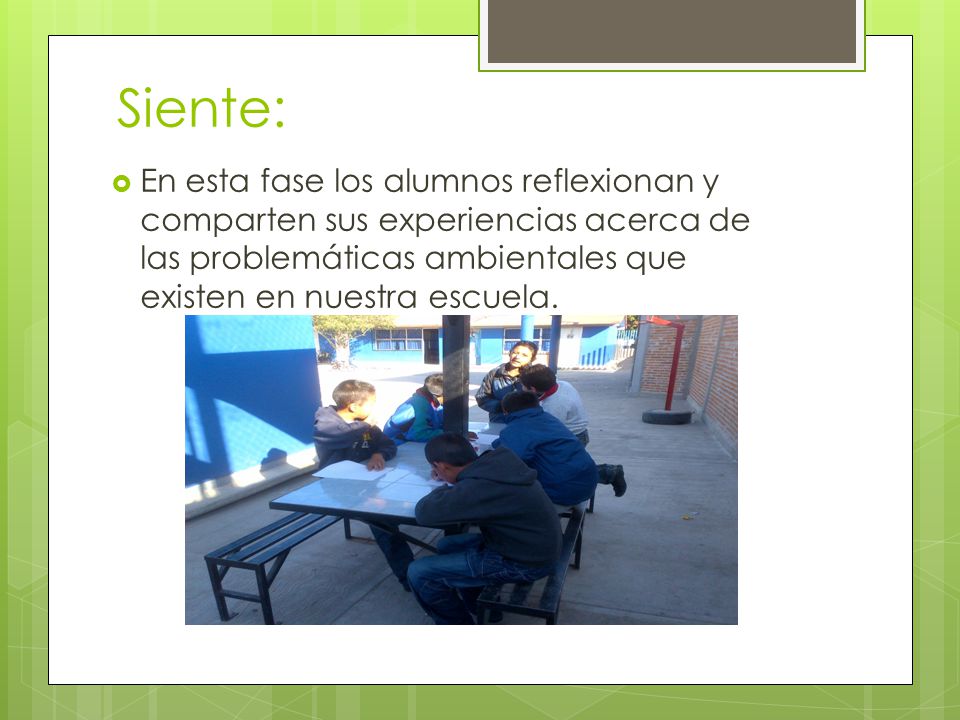 Siente:

En esta fase los alumnos reflexionan y comparten sus experiencias acerca de las problemáticas ambientales que existen en nuestra escuela.